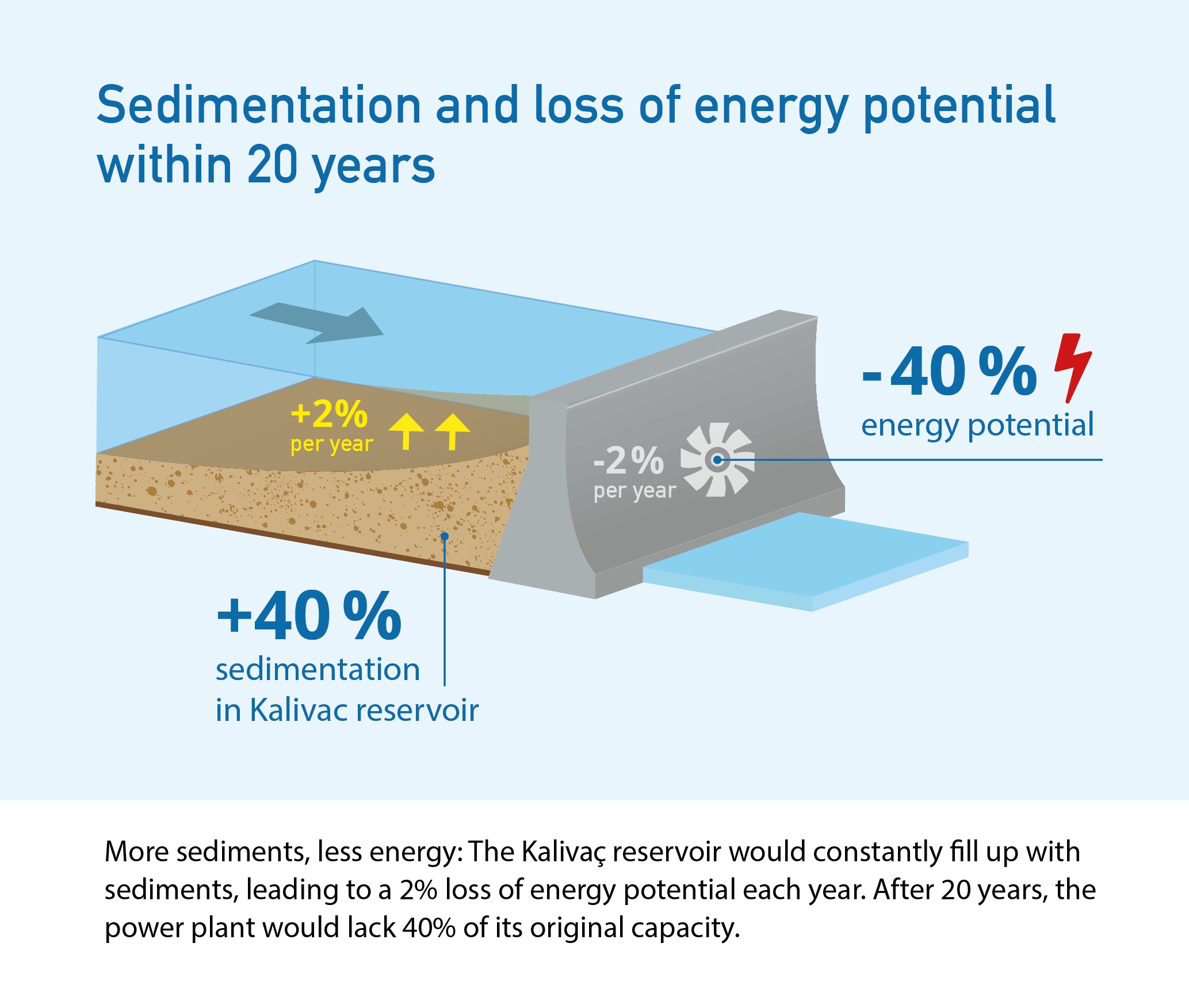 Sedimentation and loss of energy potential within 20 years

+2%
per year

-2%
per year

-40 %
energy potential

+40 %
sedimentation
in Kalivac reservoir

More sediments, less energy: The Kalivaç reservoir would constantly fill up with sediments, leading to a 2% loss of energy potential each year. After 20 years, the power plant would lack 40% of its original capacity.